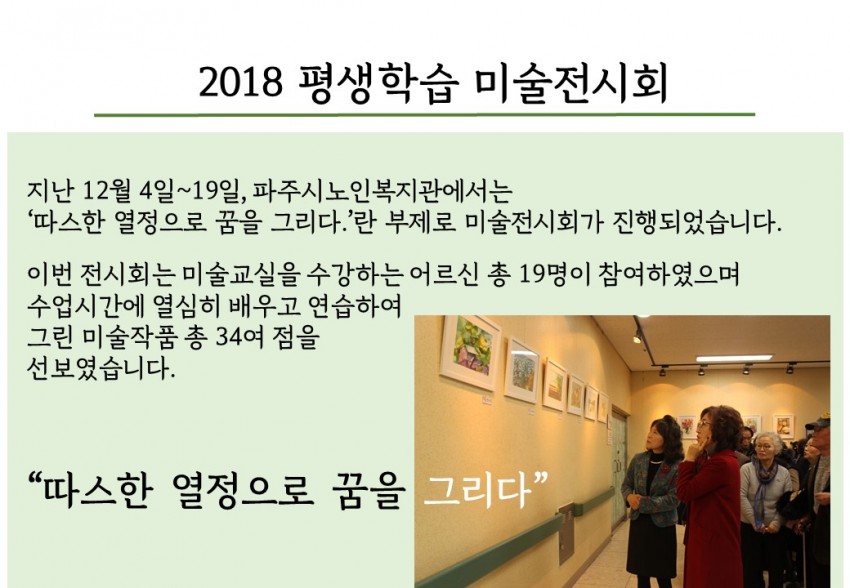 2018 평생학습 미술전시회

지난 12월 4일~19일, 파주시노인복지관에서는
‘따스한 열정으로 꿈을 그리다.’란 부제로 미술전시회가 진행되었습니다.

이번 전시회는 미술교실을 수강하는 어르신 총 19명이 참여하였으며
수업시간에 열심히 배우고 연습하여
그린 미술작품 총 34여 점을
선보였습니다.

“따스한 열정으로 꿈을 그리다”